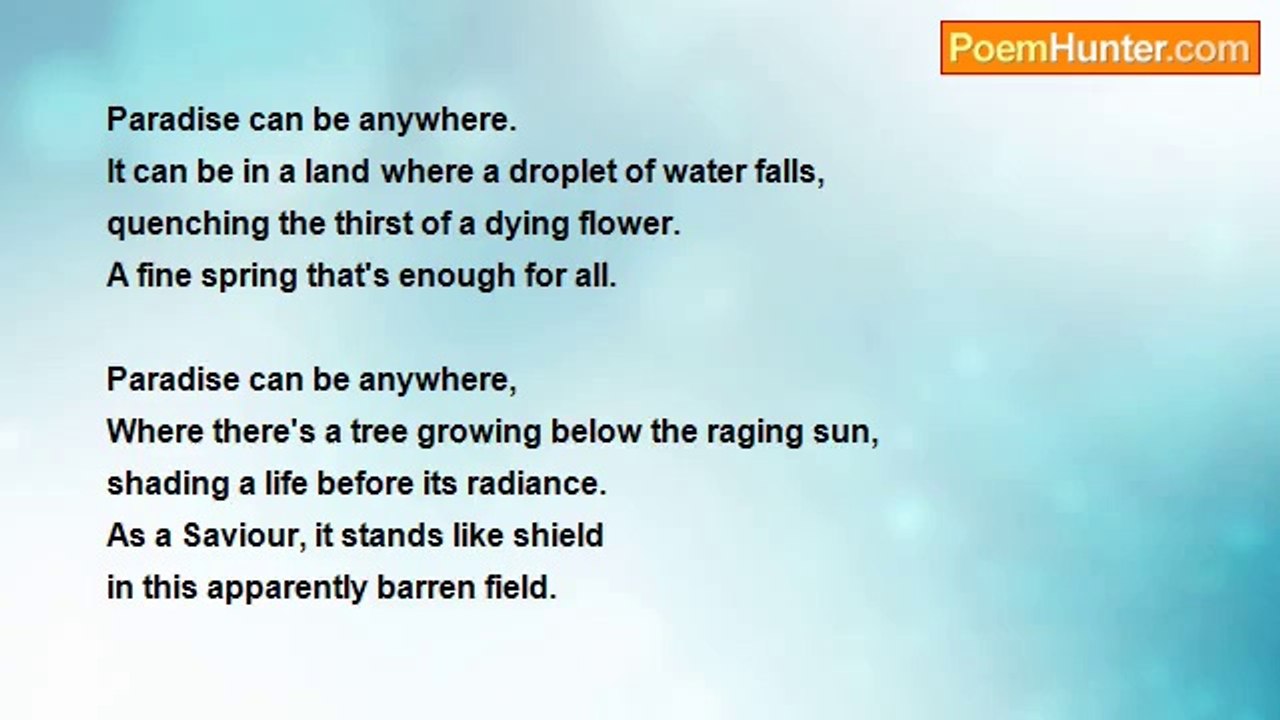 PoemHunter.com

Paradise can be anywhere.
It can be in a land where a droplet of water falls,
quenching the thirst of a dying flower.
A fine spring that's enough for all.

Paradise can be anywhere,
Where there's a tree growing below the raging sun,
shading a life before its radiance.
As a Saviour, it stands like shield
in this apparently barren field.